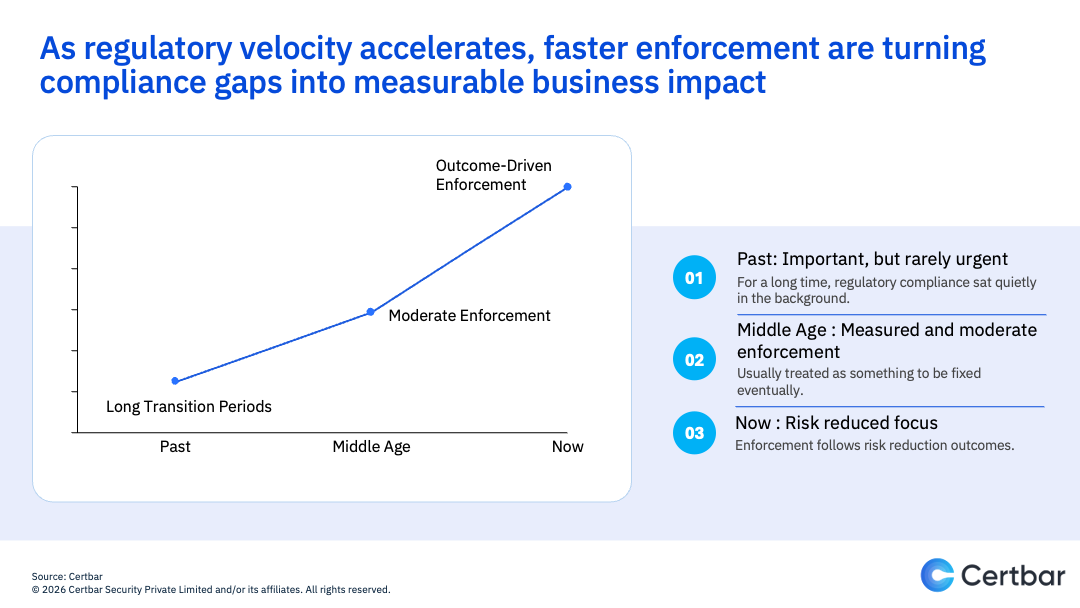 As regulatory velocity accelerates, faster enforcement are turning compliance gaps into measurable business impact

Outcome-Driven Enforcement

Moderate Enforcement

Long Transition Periods

Past

Middle Age

Now

01

Past: Important, but rarely urgent

For a long time, regulatory compliance sat quietly in the background.

02

Middle Age : Measured and moderate enforcement

Usually treated as something to be fixed eventually.

03

Now : Risk reduced focus

Enforcement follows risk reduction outcomes.

Source: Certbar
© 2026 Certbar Security Private Limited and/or its affiliates. All rights reserved.

Certbar